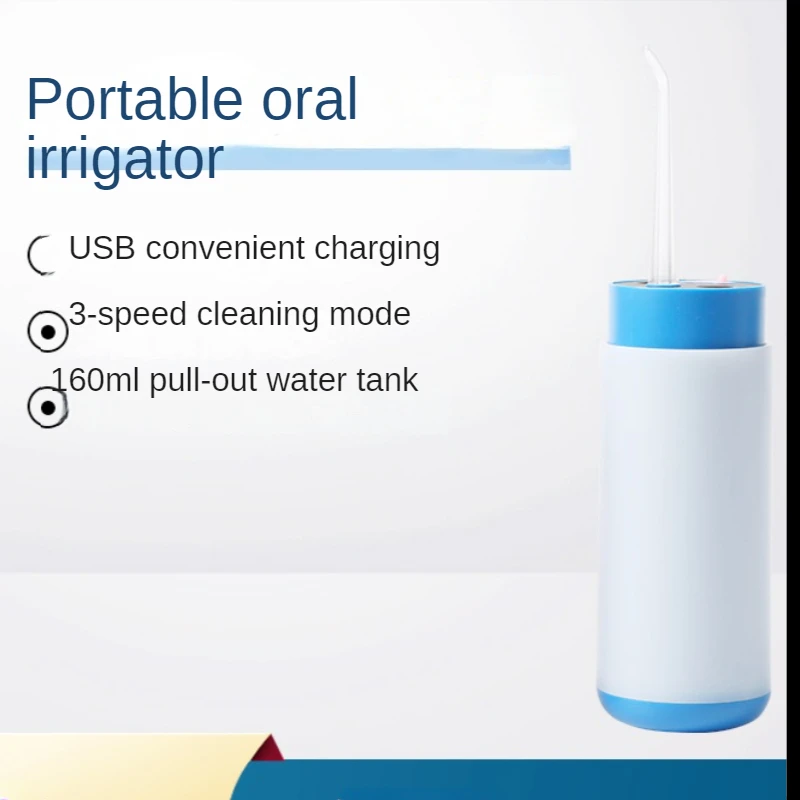 Portable oral irrigator

USB convenient charging

3-speed cleaning mode

160ml pull-out water tank